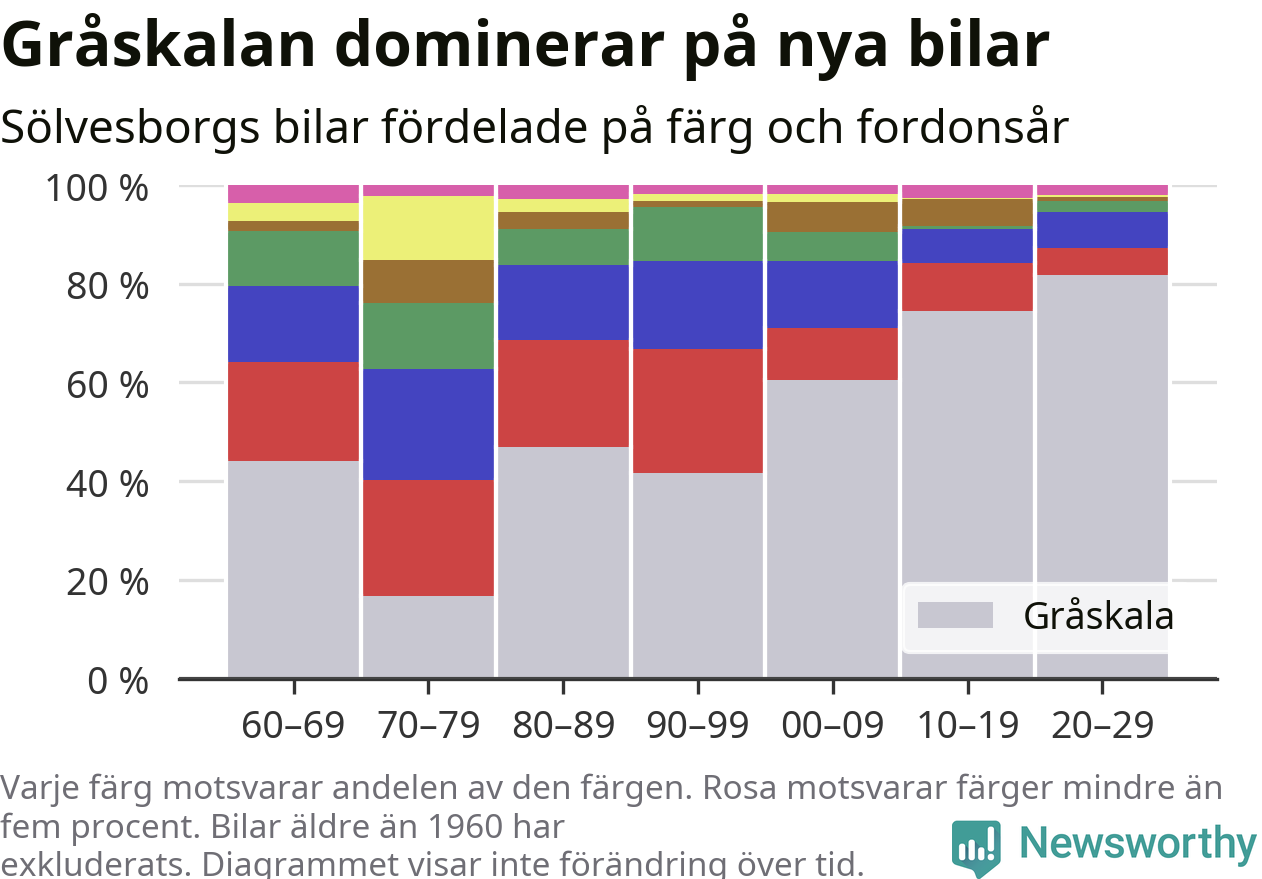 Gråskalan dominerar på nya bilar

Sölvesborgs bilar fördelade på färg och fordonsår

100 %
80 %
60 %
40 %
20 %
0 %

Gråskala

60–69 70–79 80–89 90–99 00–09 10–19 20–29

Varje färg motsvarar andelen av den färgen. Rosa motsvarar färger mindre än fem procent. Bilar äldre än 1960 har exkluderats. Diagrammet visar inte förändring över tid.

Newsworthy